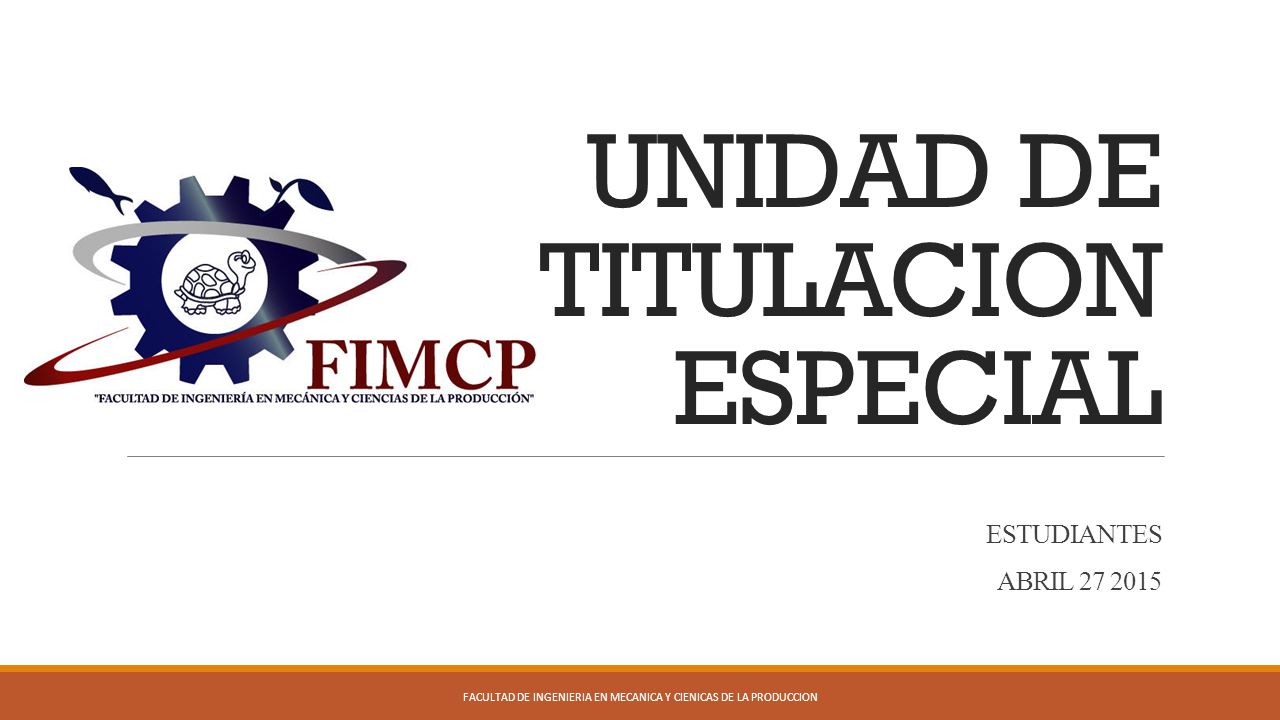 FIMCP
"FACULTAD DE INGENIERÍA EN MECÁNICA Y CIENCIAS DE LA PRODUCCIÓN"

UNIDAD DE TITULACION ESPECIAL

ESTUDIANTES

ABRIL 27 2015

FACULTAD DE INGENIERIA EN MECANICA Y CIENICAS DE LA PRODUCCION